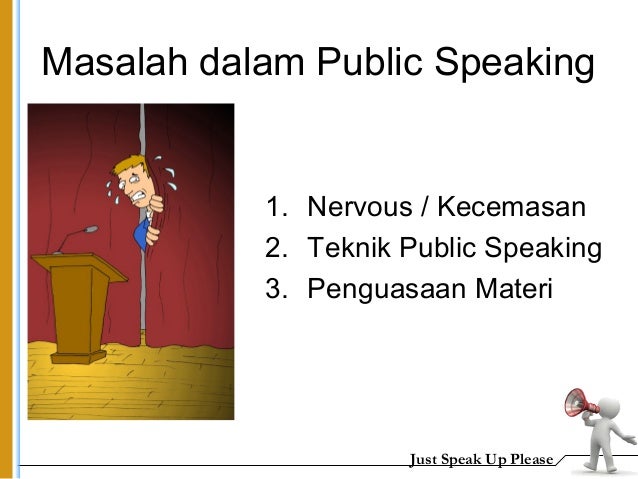 Masalah dalam Public Speaking

1. Nervous / Kecemasan
2. Teknik Public Speaking
3. Penguasaan Materi

Just Speak Up Please